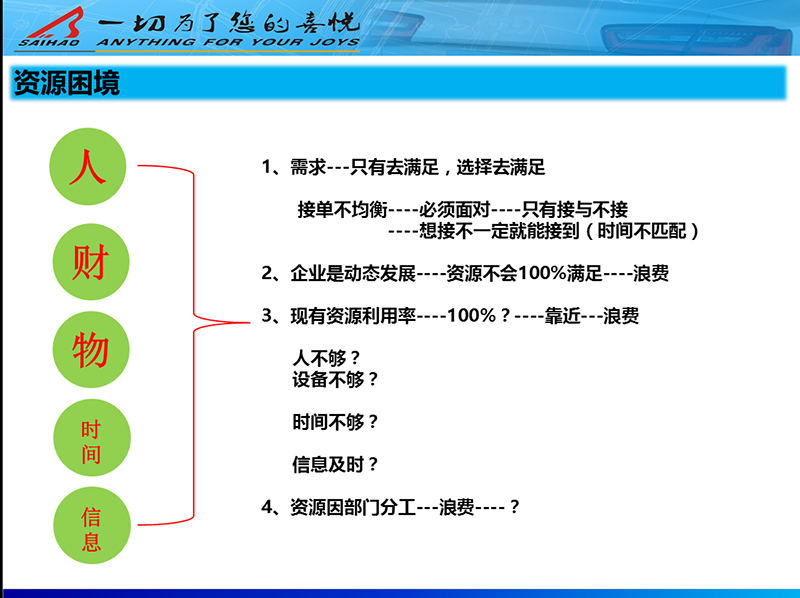 SAIHAO 一切为了您的喜悦 ANYTHING FOR YOUR JOYS

资源困境

人

财

物

时间

信息

1、需求---只有去满足，选择去满足

接单不均衡----必须面对----只有接与不接
----想接不一定就能接到（时间不匹配）

2、企业是动态发展----资源不会100%满足----浪费

3、现有资源利用率----100%？----靠近---浪费

人不够？
设备不够？

时间不够？

信息及时？

4、资源因部门分工---浪费----？